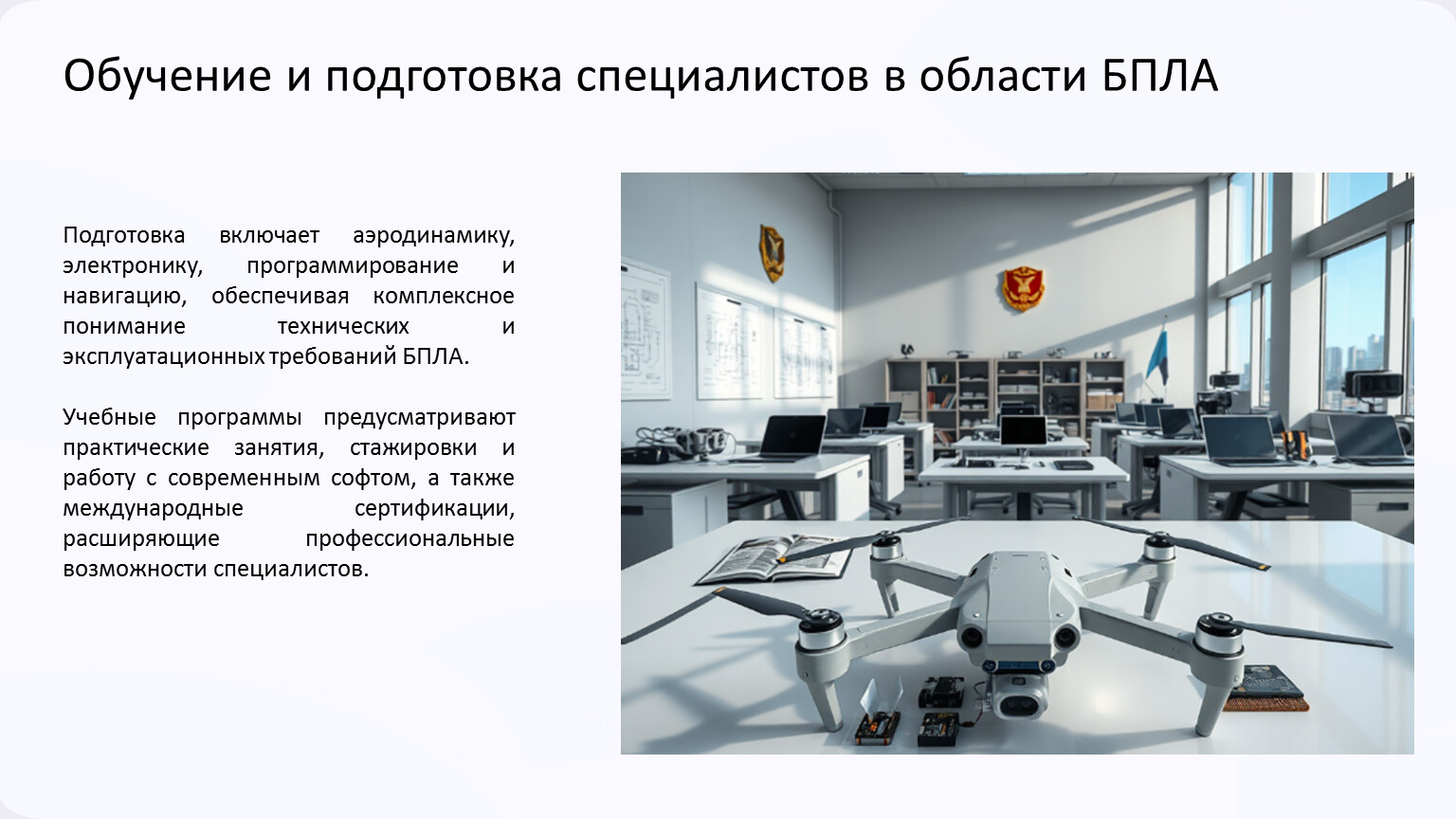 Обучение и подготовка специалистов в области БПЛА

Подготовка включает аэродинамику, электронику, программирование и навигацию, обеспечивая комплексное понимание технических и эксплуатационных требований БПЛА.

Учебные программы предусматривают практические занятия, стажировки и работу с современным софтом, а также международные сертификации, расширяющие профессиональные возможности специалистов.